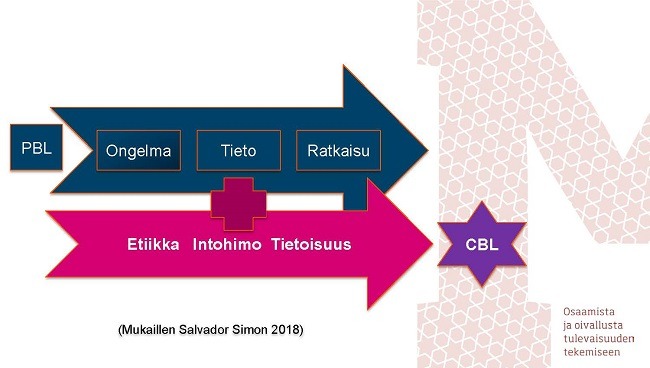 PBL

Ongelma

Tieto

Ratkaisu

Etiikka Intohimo Tietoisuus

CBL

(Mukaillen Salvador Simon 2018)

Osaamista ja oivallusta tulevaisuuden tekemiseen